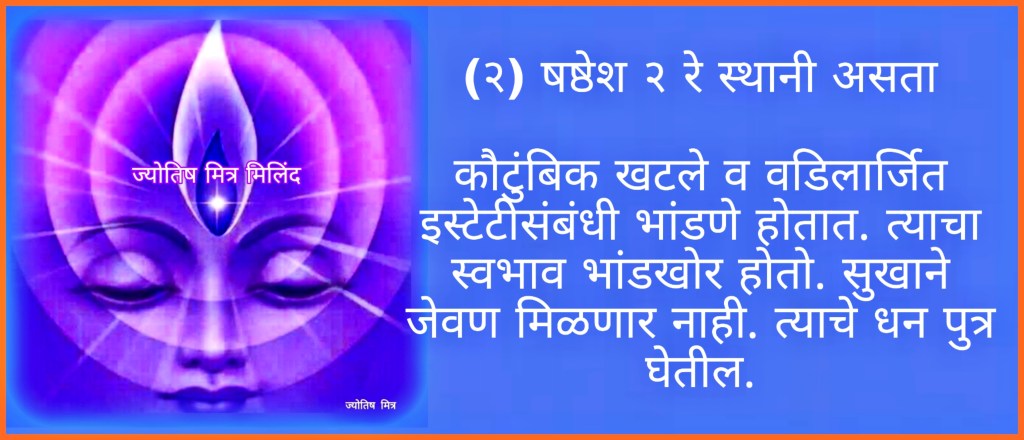 ज्योतिष मित्र मिलिंद

ज्योतिष मित्र

(२) षष्ठेश २ रे स्थानी असता

कौटुंबिक खटले व वडिलार्जित इस्टेटीसंबंधी भांडणे होतात. त्याचा स्वभाव भांडखोर होतो. सुखाने जेवण मिळणार नाही. त्याचे धन पुत्र घेतील.